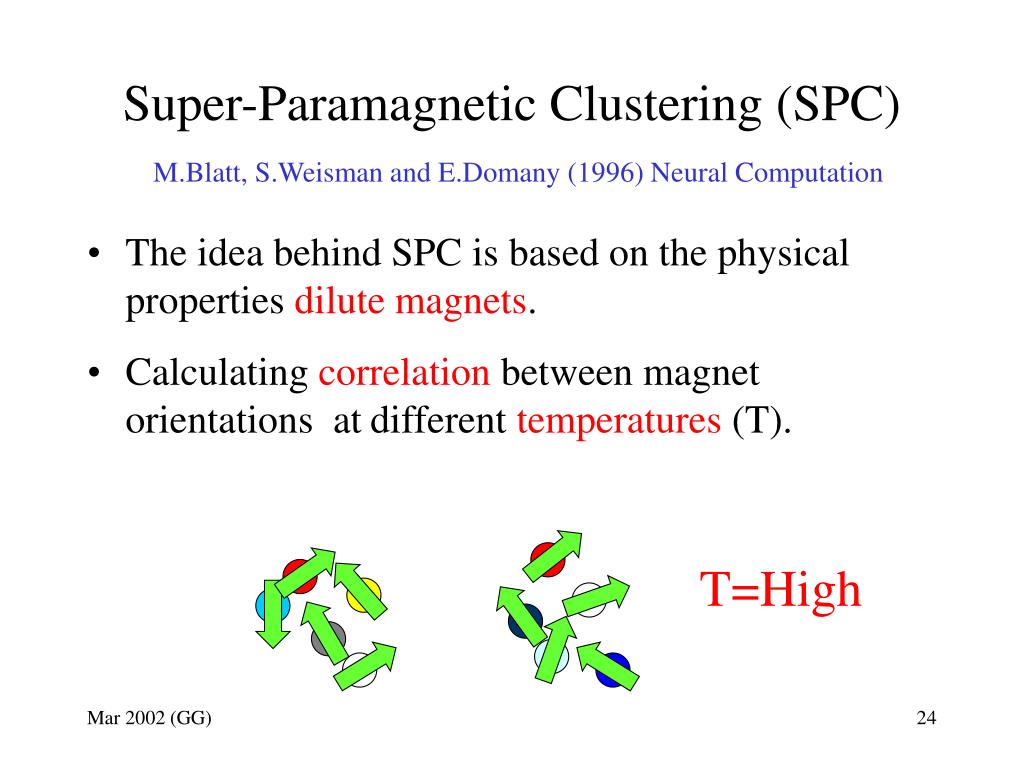 Super-Paramagnetic Clustering (SPC)

M.Blatt, S.Weisman and E.Domany (1996) Neural Computation

• The idea behind SPC is based on the physical properties dilute magnets.

• Calculating correlation between magnet orientations at different temperatures (T).

T=High

Mar 2002 (GG)

24